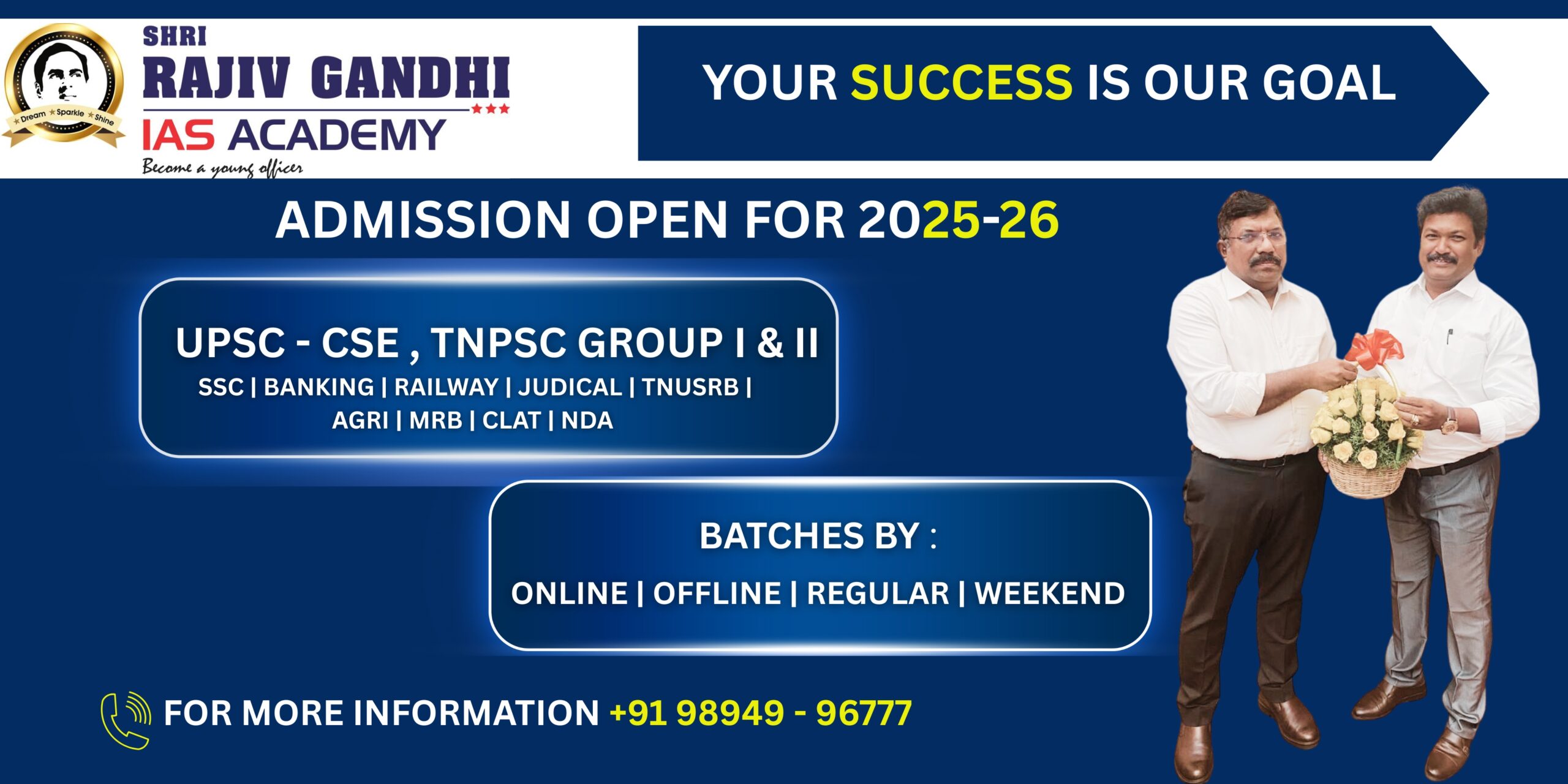 Dream Sparkle Shine

SHRI RAJIV GANDHI IAS ACADEMY

Become a young officer

YOUR SUCCESS IS OUR GOAL

ADMISSION OPEN FOR 2025-26

UPSC - CSE , TNPSC GROUP I & II

SSC | BANKING | RAILWAY | JUDICAL | TNUSRB | AGRI | MRB | CLAT | NDA

BATCHES BY :

ONLINE | OFFLINE | REGULAR | WEEKEND

FOR MORE INFORMATION +91 98949 - 96777